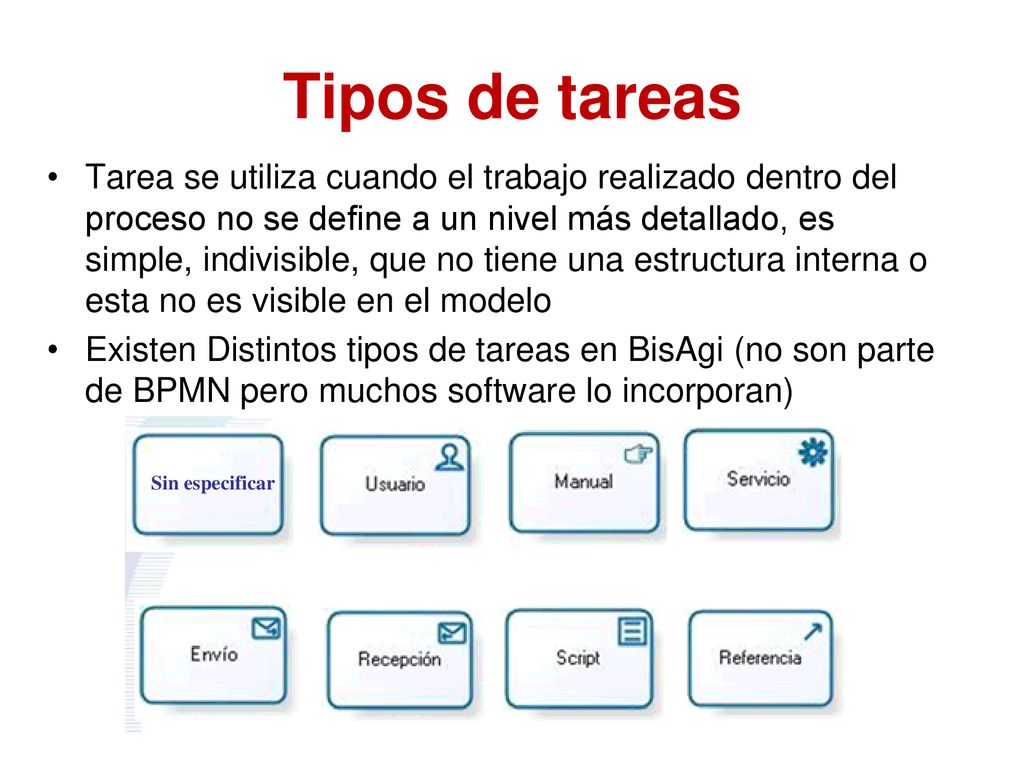 Tipos de tareas

• Tarea se utiliza cuando el trabajo realizado dentro del proceso no se define a un nivel más detallado, es simple, indivisible, que no tiene una estructura interna o esta no es visible en el modelo

• Existen Distintos tipos de tareas en BisAgi (no son parte de BPMN pero muchos software lo incorporan)

Sin especificar

Usuario

Manual

Servicio

Envío

Recepción

Script

Referencia